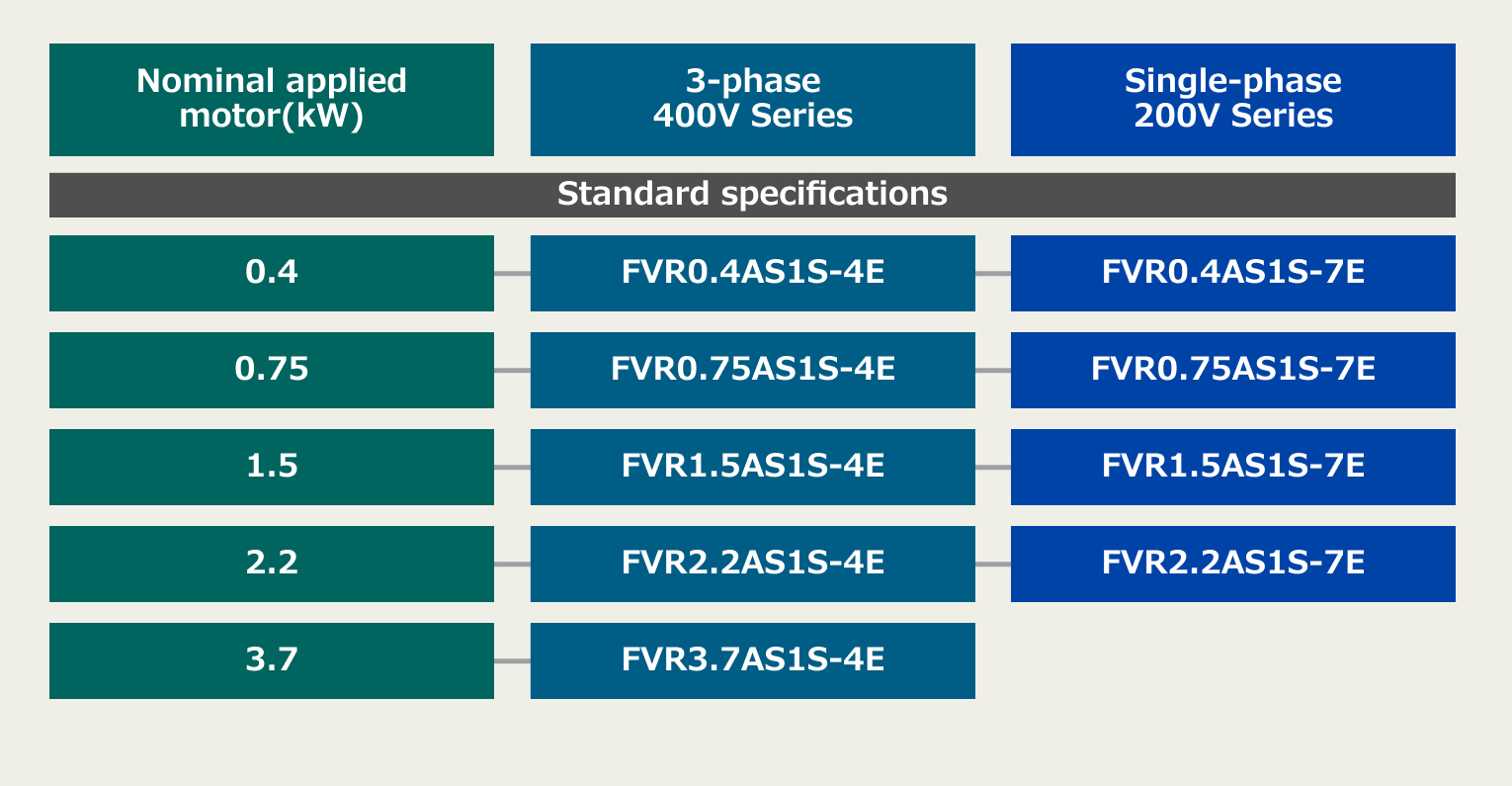 | Nominal applied motor(kW) | 3-phase 400V Series | Single-phase 200V Series |
|---|---|---|
| Standard specifications | | |
| 0.4 | FVR0.4AS1S-4E | FVR0.4AS1S-7E |
| 0.75 | FVR0.75AS1S-4E | FVR0.75AS1S-7E |
| 1.5 | FVR1.5AS1S-4E | FVR1.5AS1S-7E |
| 2.2 | FVR2.2AS1S-4E | FVR2.2AS1S-7E |
| 3.7 | FVR3.7AS1S-4E | |